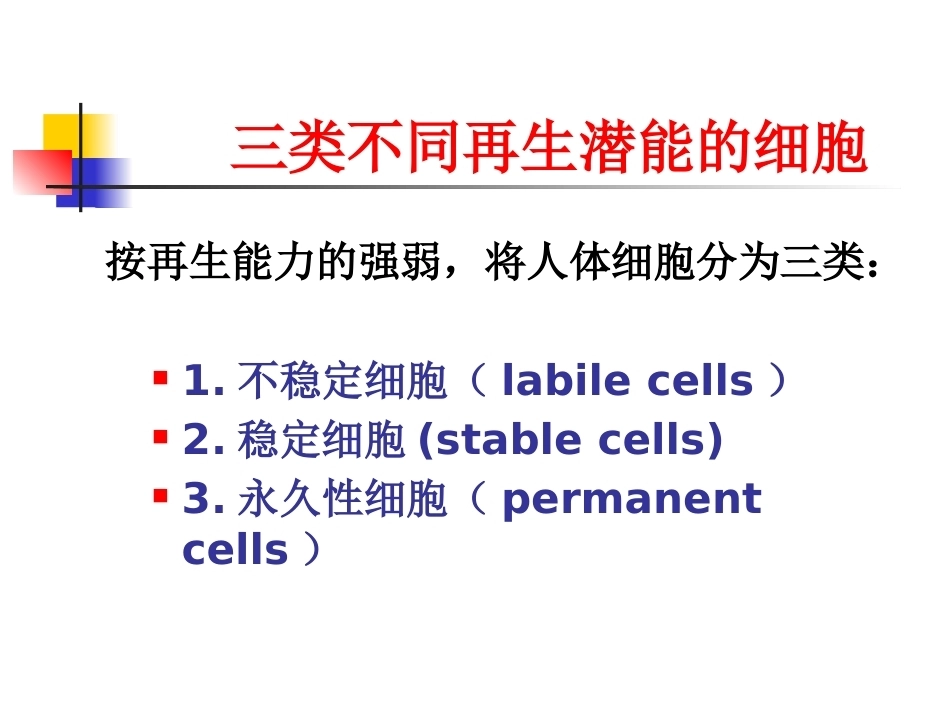 三类不同再生潜能的细胞

按再生能力的强弱，将人体细胞分为三类：

1. 不稳定细胞（ labile cells ）
2. 稳定细胞 (stable cells)
3. 永久性细胞（ permanent cells ）